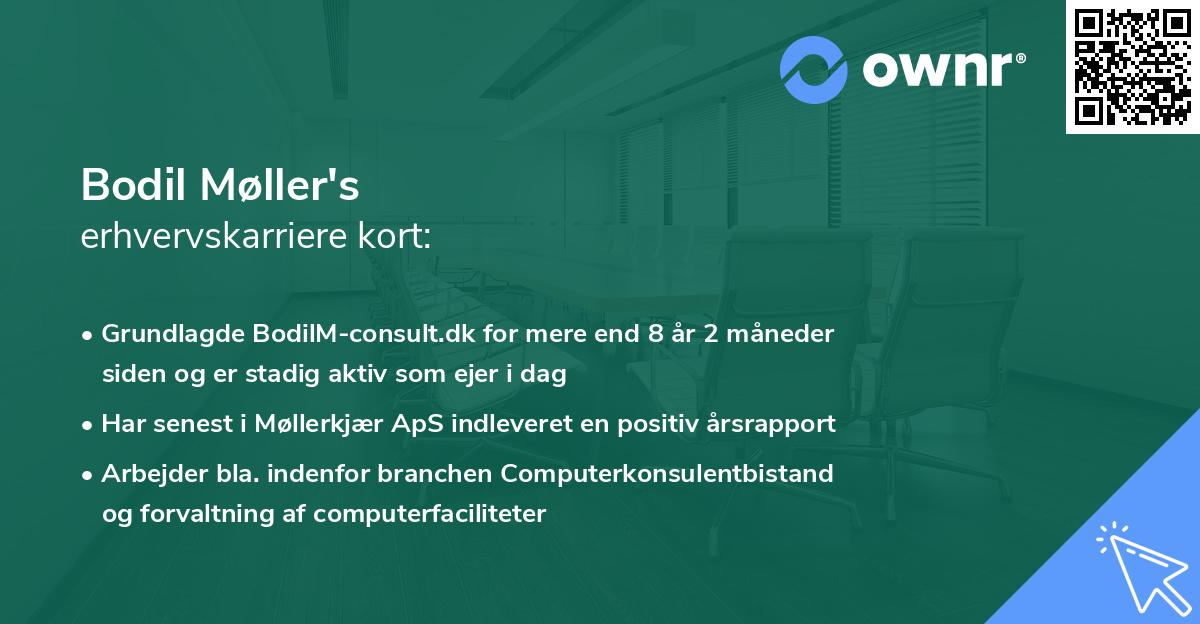 ownr®

Bodil Møller's
erhvervskarriere kort:

• Grundlagde BodilM-consult.dk for mere end 8 år 2 måneder siden og er stadig aktiv som ejer i dag

• Har senest i Møllerkjær ApS indleveret en positiv årsrapport

• Arbejder bla. indenfor branchen Computerkonsulentbistand og forvaltning af computerfaciliteter